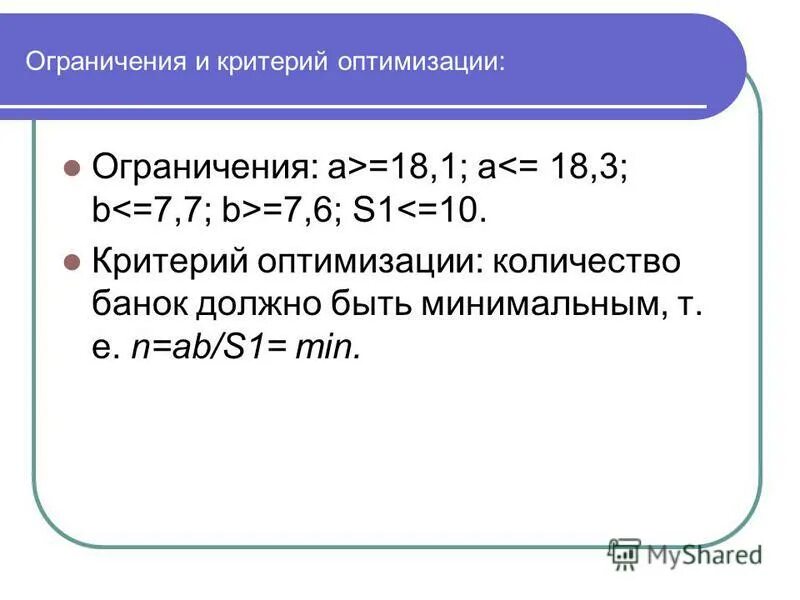 Ограничения и критерий оптимизации:

Ограничения: a>=18,1; a<= 18,3; b<=7,7; b>=7,6; S1<=10.

Критерий оптимизации: количество банок должно быть минимальным, т. е. n=ab/S1= min.

MyShared